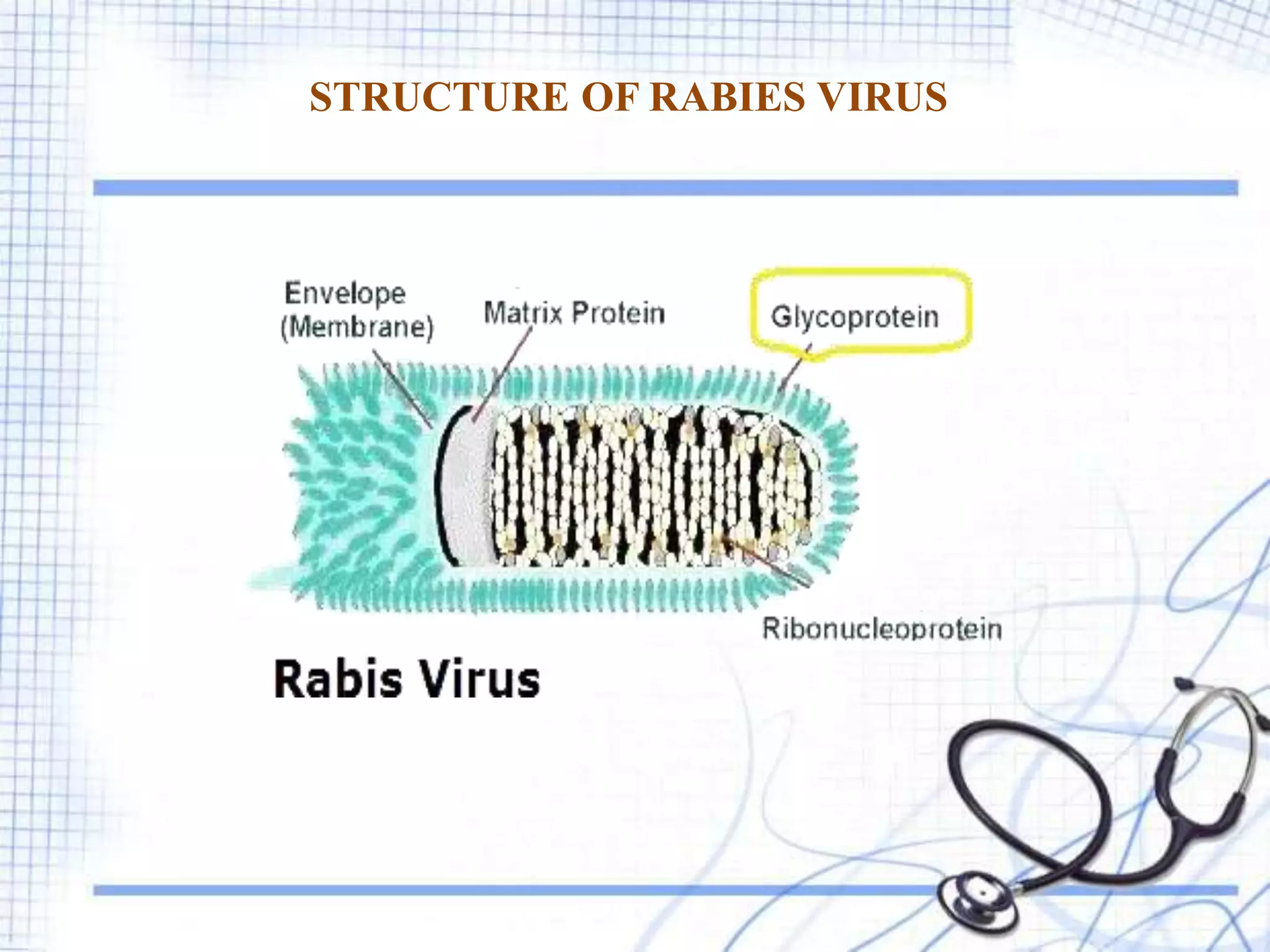 STRUCTURE OF RABIES VIRUS

Envelope (Membrane)

Matrix Protein

Glycoprotein

Ribonucleoprotein

Rabis Virus